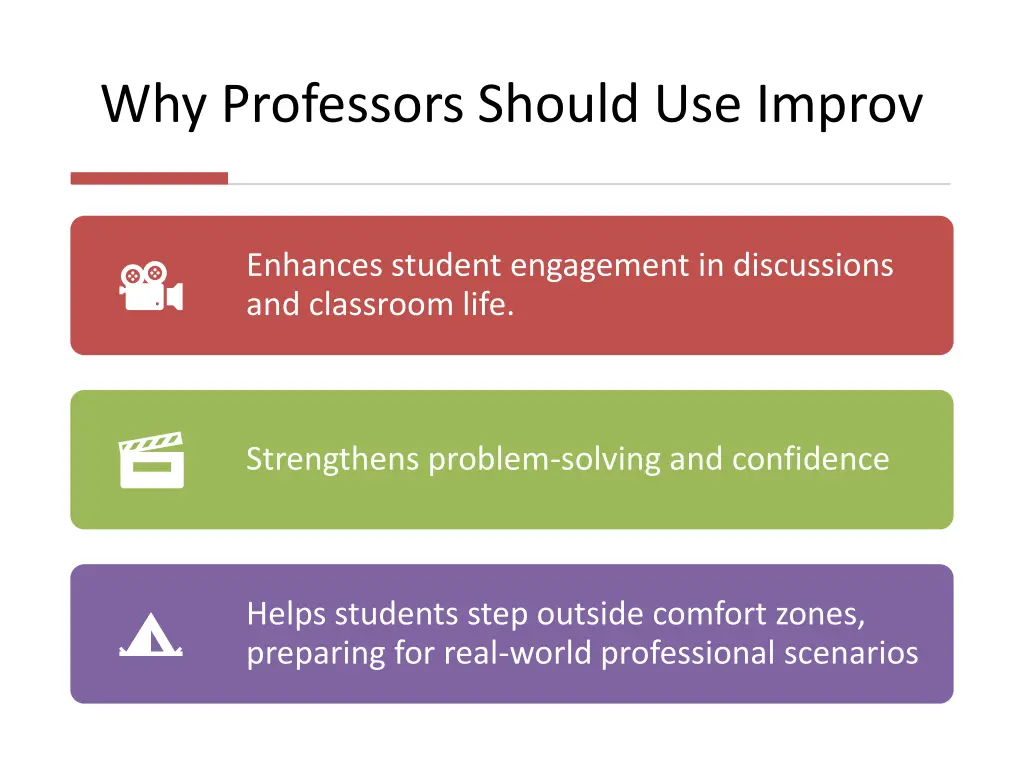 Why Professors Should Use Improv

Enhances student engagement in discussions and classroom life.

Strengthens problem-solving and confidence

Helps students step outside comfort zones, preparing for real-world professional scenarios